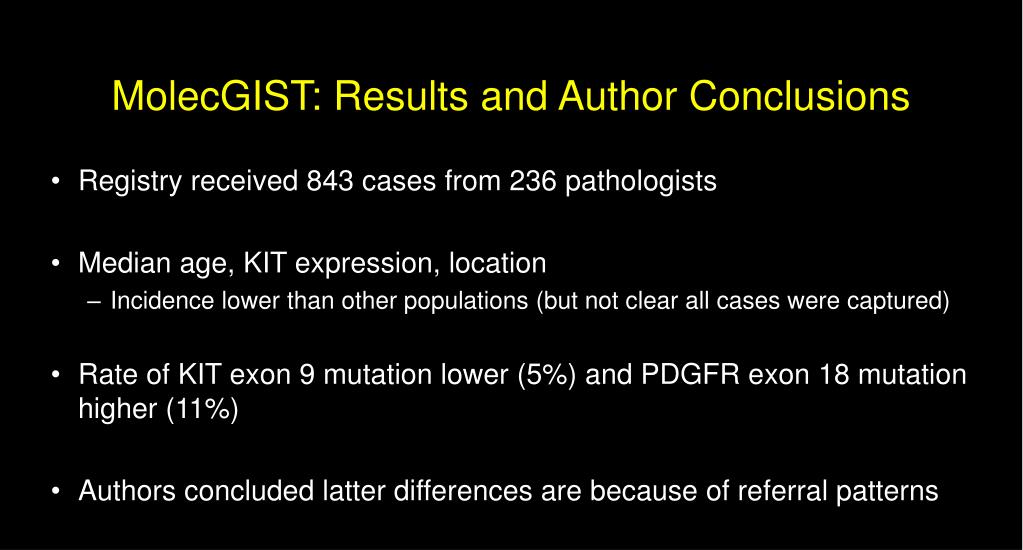 MolecGIST: Results and Author Conclusions

• Registry received 843 cases from 236 pathologists

• Median age, KIT expression, location
– Incidence lower than other populations (but not clear all cases were captured)

• Rate of KIT exon 9 mutation lower (5%) and PDGFR exon 18 mutation higher (11%)

• Authors concluded latter differences are because of referral patterns